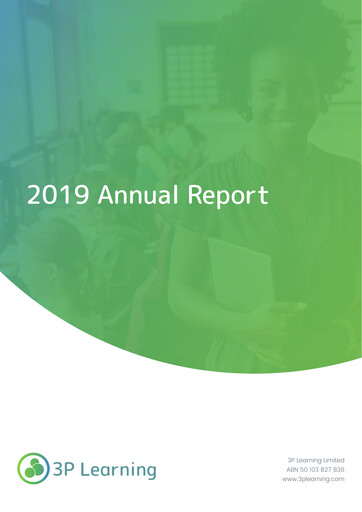 2019 Annual Report

3P Learning

3P Learning Limited
ABN 50 103 827 836
www.3plearning.com